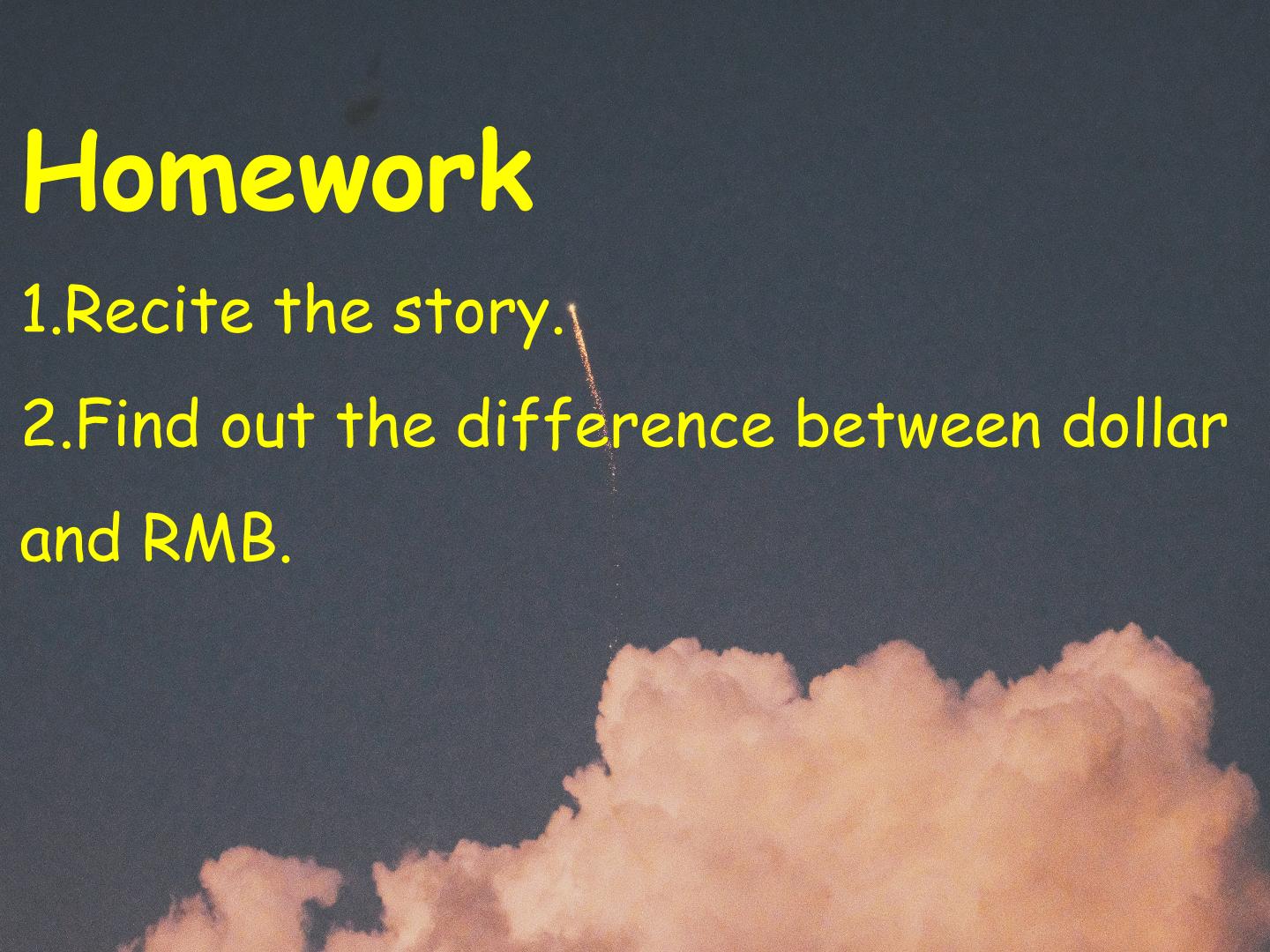 Homework

1.Recite the story.

2.Find out the difference between dollar and RMB.